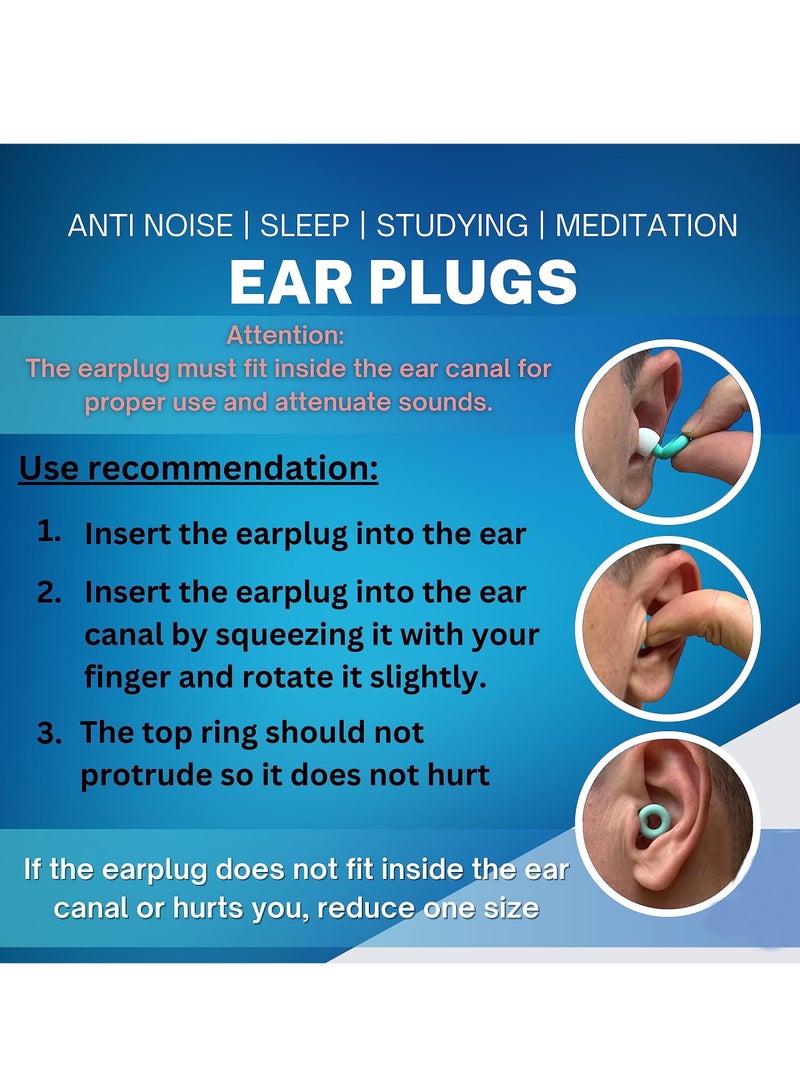 ANTI NOISE | SLEEP | STUDYING | MEDITATION

EAR PLUGS

Attention:
The earplug must fit inside the ear canal for proper use and attenuate sounds.

Use recommendation:

1. Insert the earplug into the ear

2. Insert the earplug into the ear canal by squeezing it with your finger and rotate it slightly.

3. The top ring should not protrude so it does not hurt

If the earplug does not fit inside the ear canal or hurts you, reduce one size